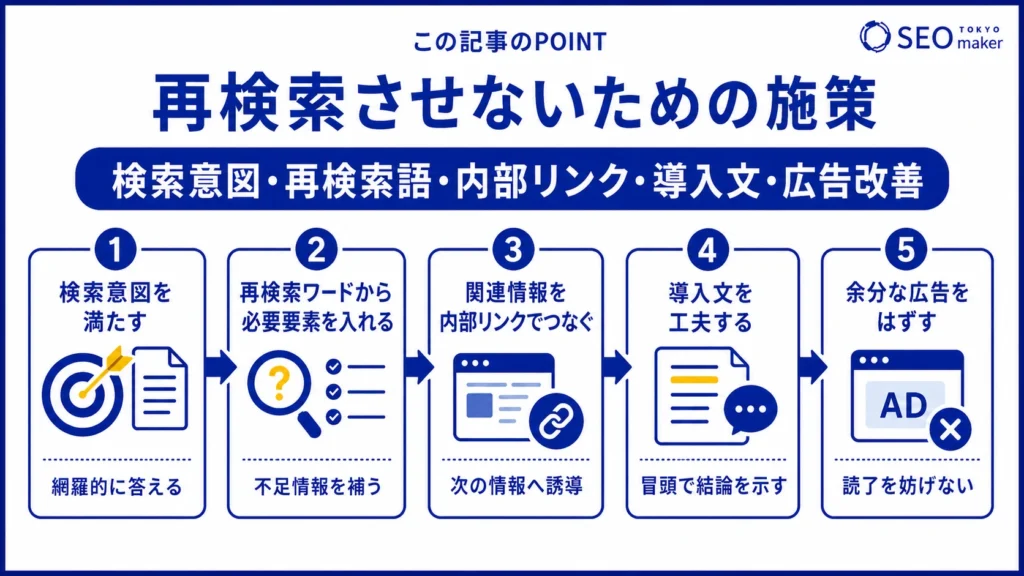 この記事のPOINT

SEO TOKYO maker

再検索させないための施策

検索意図・再検索語・内部リンク・導入文・広告改善

1
検索意図を満たす
網羅的に答える

2
再検索ワードから必要要素を入れる
?
不足情報を補う

3
関連情報を内部リンクでつなぐ
次の情報へ誘導

4
導入文を工夫する
冒頭で結論を示す

5
余分な広告をはずす
AD
読了を妨げない